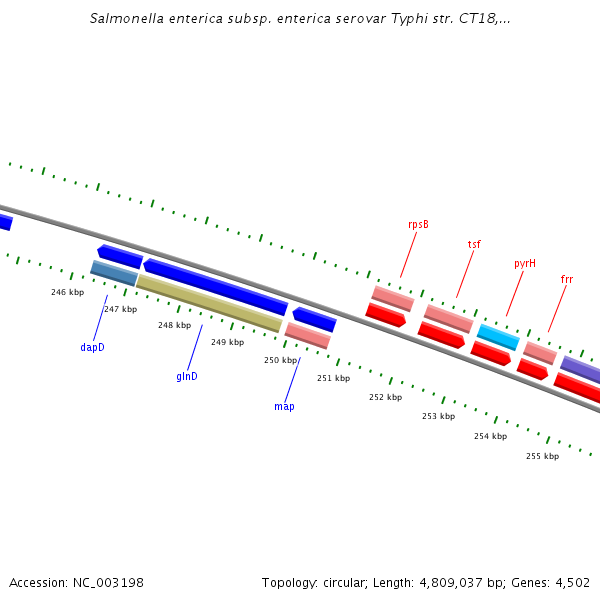 Salmonella enterica subsp. enterica serovar Typhi str. CT18,...

rpsB
tsf
pyrH
frr

246 kbp
247 kbp
248 kbp
249 kbp
250 kbp
251 kbp
252 kbp
253 kbp
254 kbp
255 kbp

dapD
glnD
map

Accession: NC_003198
Topology: circular; Length: 4,809,037 bp; Genes: 4,502